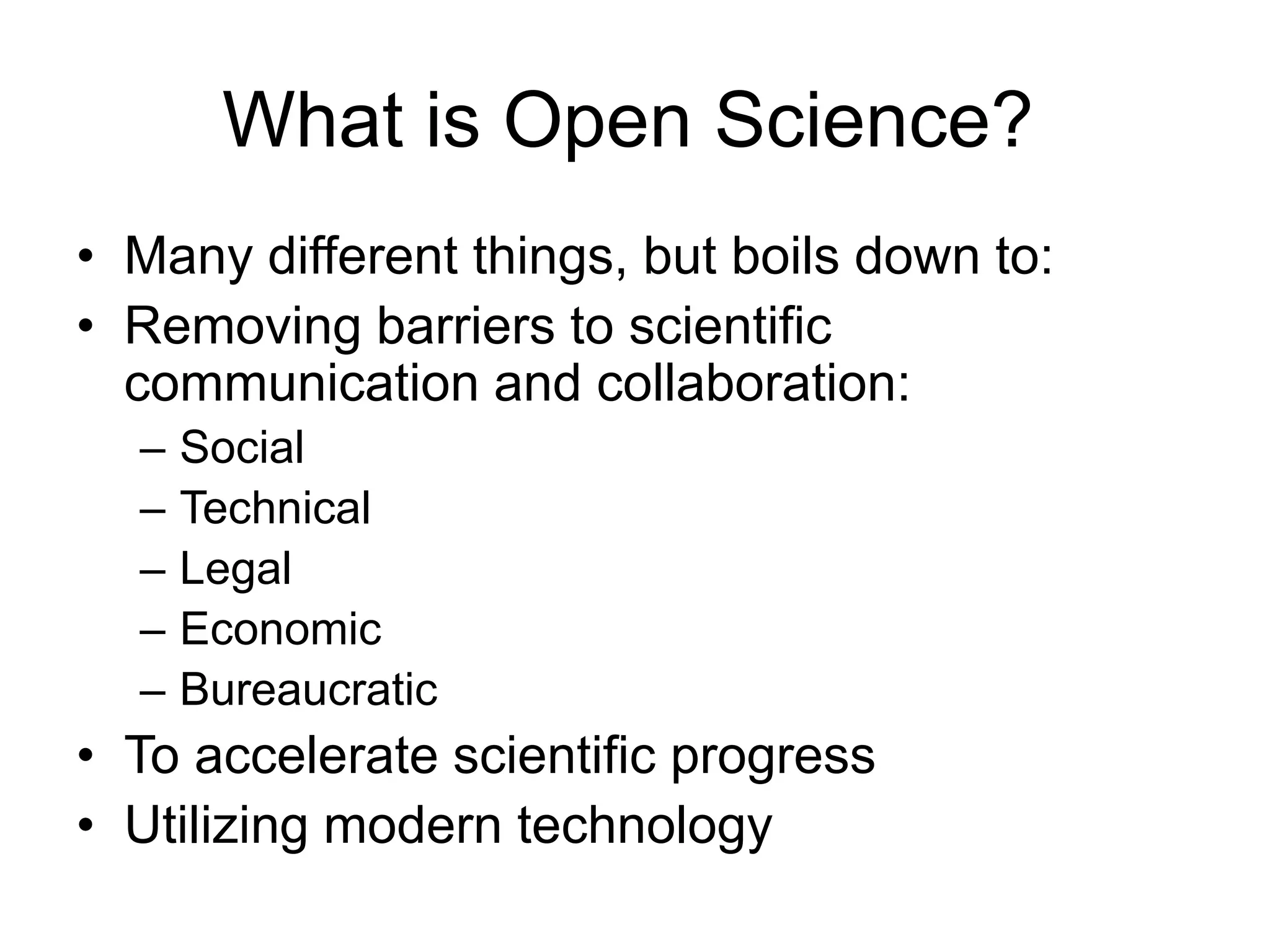 What is Open Science?

• Many different things, but boils down to:
• Removing barriers to scientific communication and collaboration:
  – Social
  – Technical
  – Legal
  – Economic
  – Bureaucratic
• To accelerate scientific progress
• Utilizing modern technology